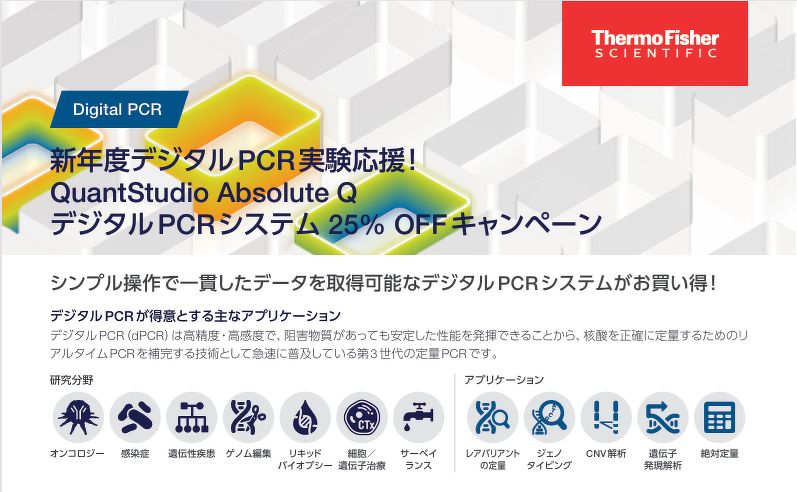 ThermoFisher SCIENTIFIC

Digital PCR

新年度デジタルPCR実験応援！
QuantStudio Absolute Q
デジタルPCRシステム 25% OFFキャンペーン

シンプル操作で一貫したデータを取得可能なデジタルPCRシステムがお買い得！

デジタルPCRが得意とする主なアプリケーション
デジタルPCR（dPCR）は高精度・高感度で、阻害物質があっても安定した性能を発揮できることから、核酸を正確に定量するためのリアルタイムPCRを補完する技術として急速に普及している第３世代の定量PCRです。

研究分野

オンコロジー
感染症
遺伝性疾患
ゲノム編集
リキッドバイオプシー
細胞／遺伝子治療
サーベイランス

アプリケーション

レアバリアントの定量
ジェノタイピング
CNV解析
遺伝子発現解析
絶対定量